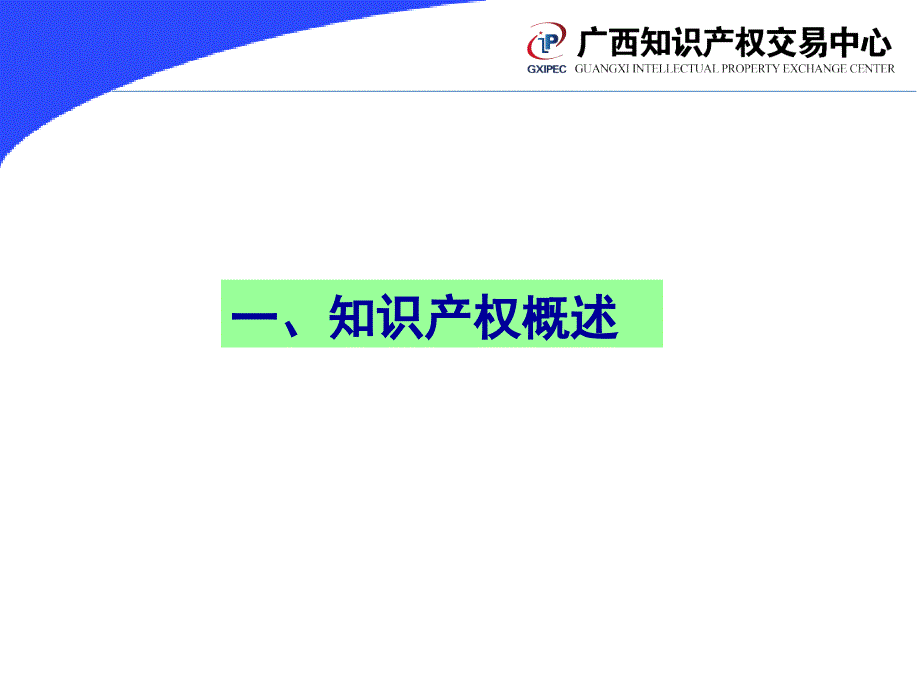 IP
GXIPEC
广西知识产权交易中心
GUANGXI INTELLECTUAL PROPERTY EXCHANGE CENTER

一、知识产权概述